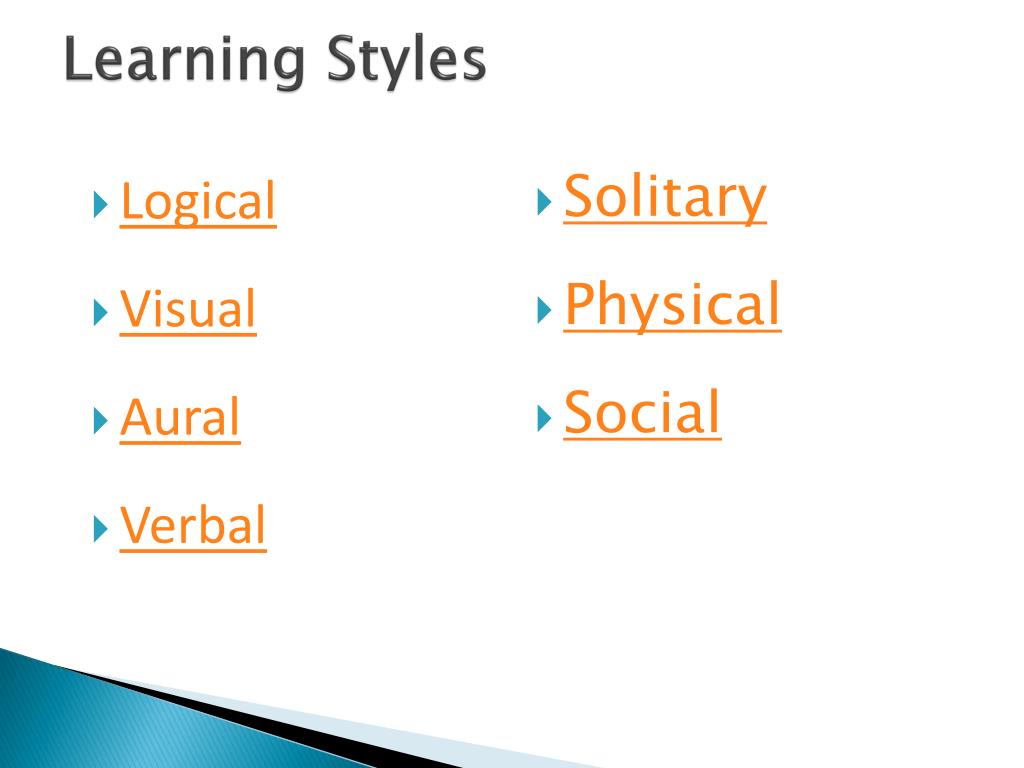 Learning Styles

Logical

Visual

Aural

Verbal

Solitary

Physical

Social